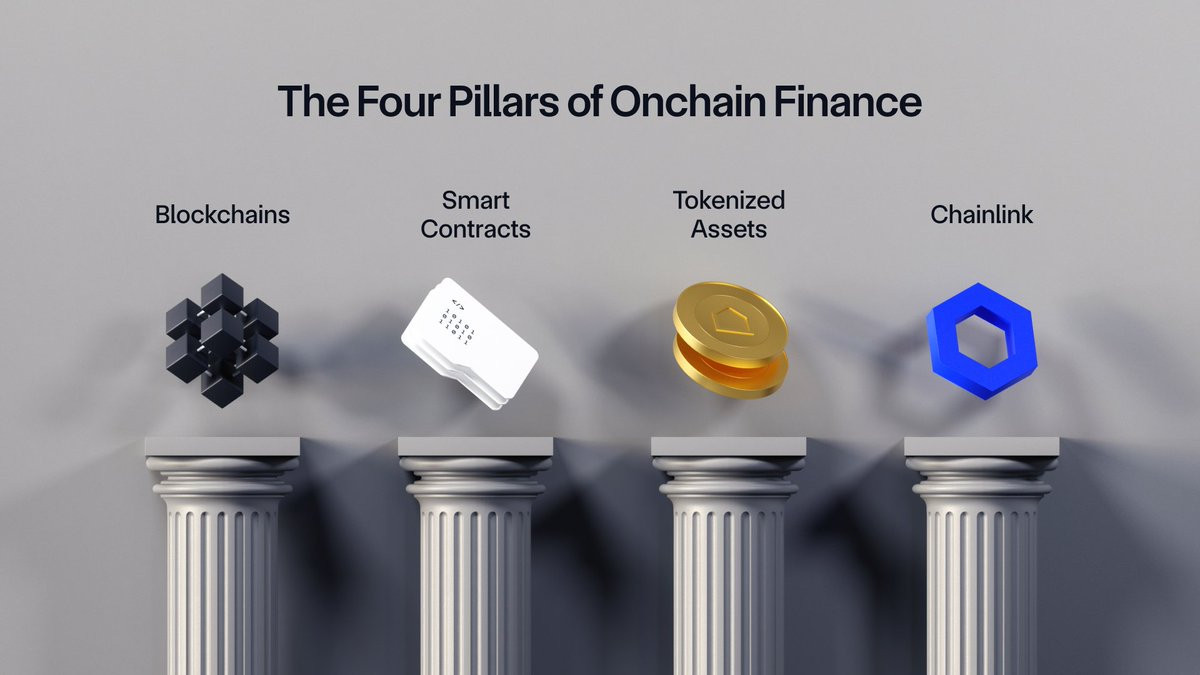 The Four Pillars of Onchain Finance

Blockchains

Smart
Contracts

Tokenized
Assets

Chainlink